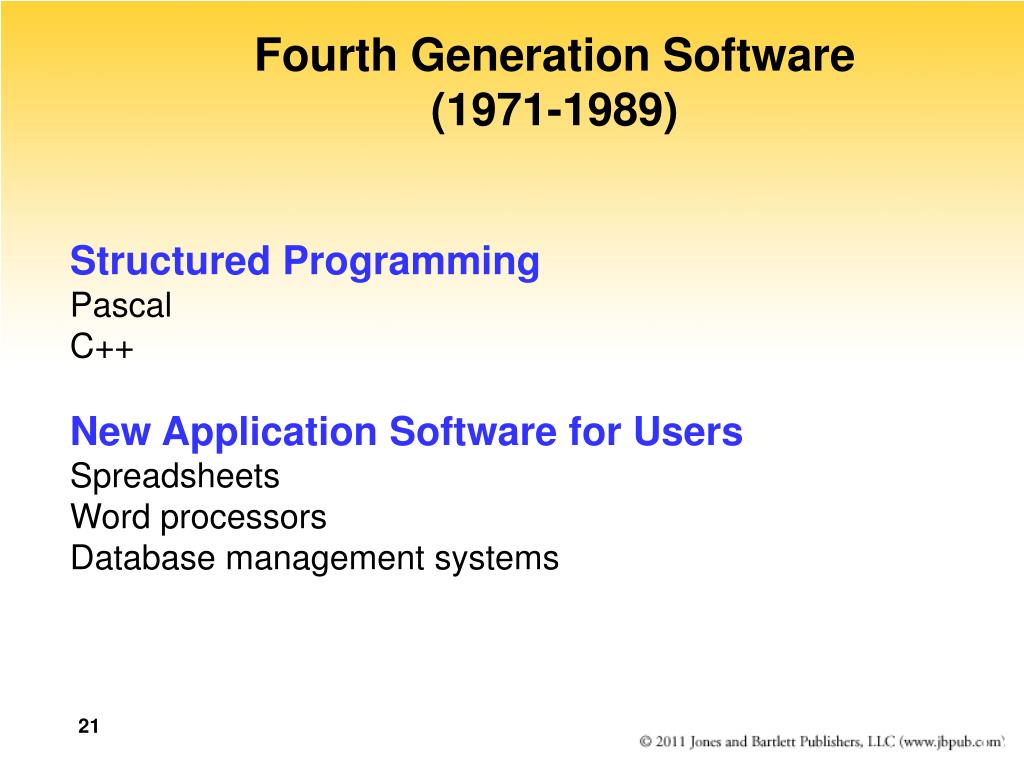 Fourth Generation Software
(1971-1989)

Structured Programming
Pascal
C++

New Application Software for Users
Spreadsheets
Word processors
Database management systems

21

© 2011 Jones and Bartlett Publishers, LLC (www.jbpub.com)